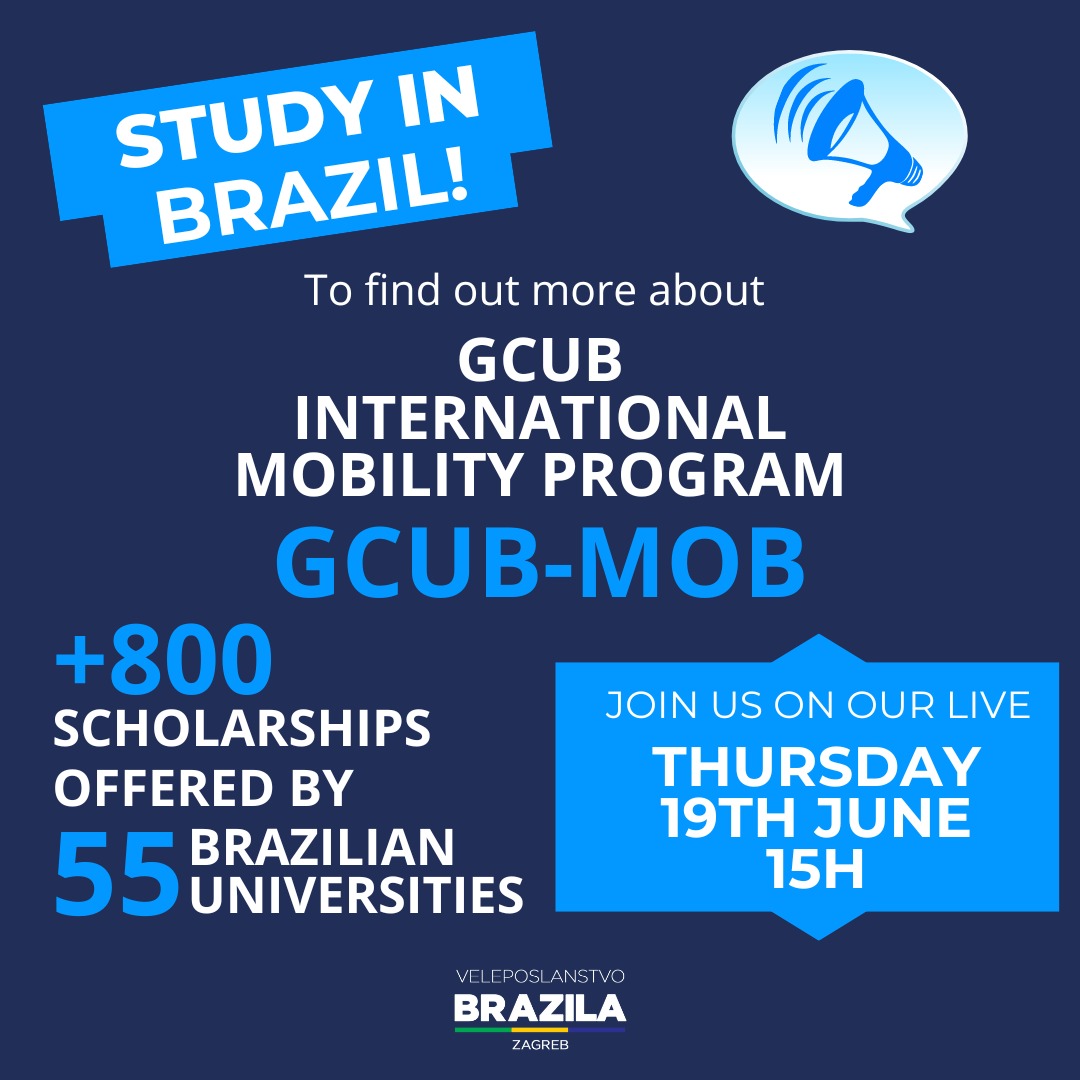 STUDY IN BRAZIL!

To find out more about

GCUB INTERNATIONAL MOBILITY PROGRAM

GCUB-MOB

+800 SCHOLARSHIPS OFFERED BY 55 BRAZILIAN UNIVERSITIES

JOIN US ON OUR LIVE

THURSDAY 19TH JUNE 15H

VELEPOSLANSTVO
BRAZILA
ZAGREB